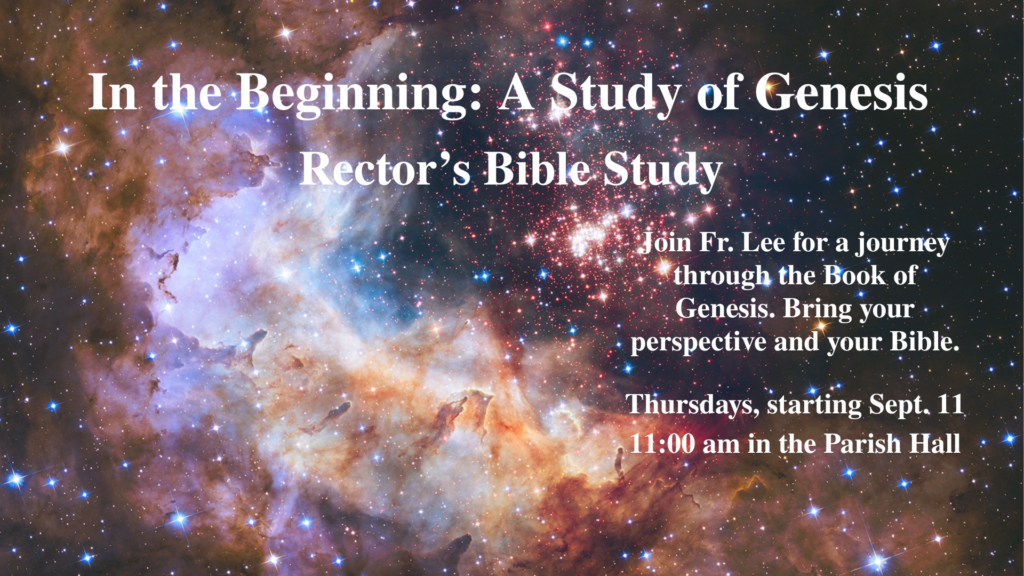 In the Beginning: A Study of Genesis

Rector's Bible Study

Join Fr. Lee for a journey through the Book of Genesis. Bring your perspective and your Bible.

Thursdays, starting Sept. 11
11:00 am in the Parish Hall